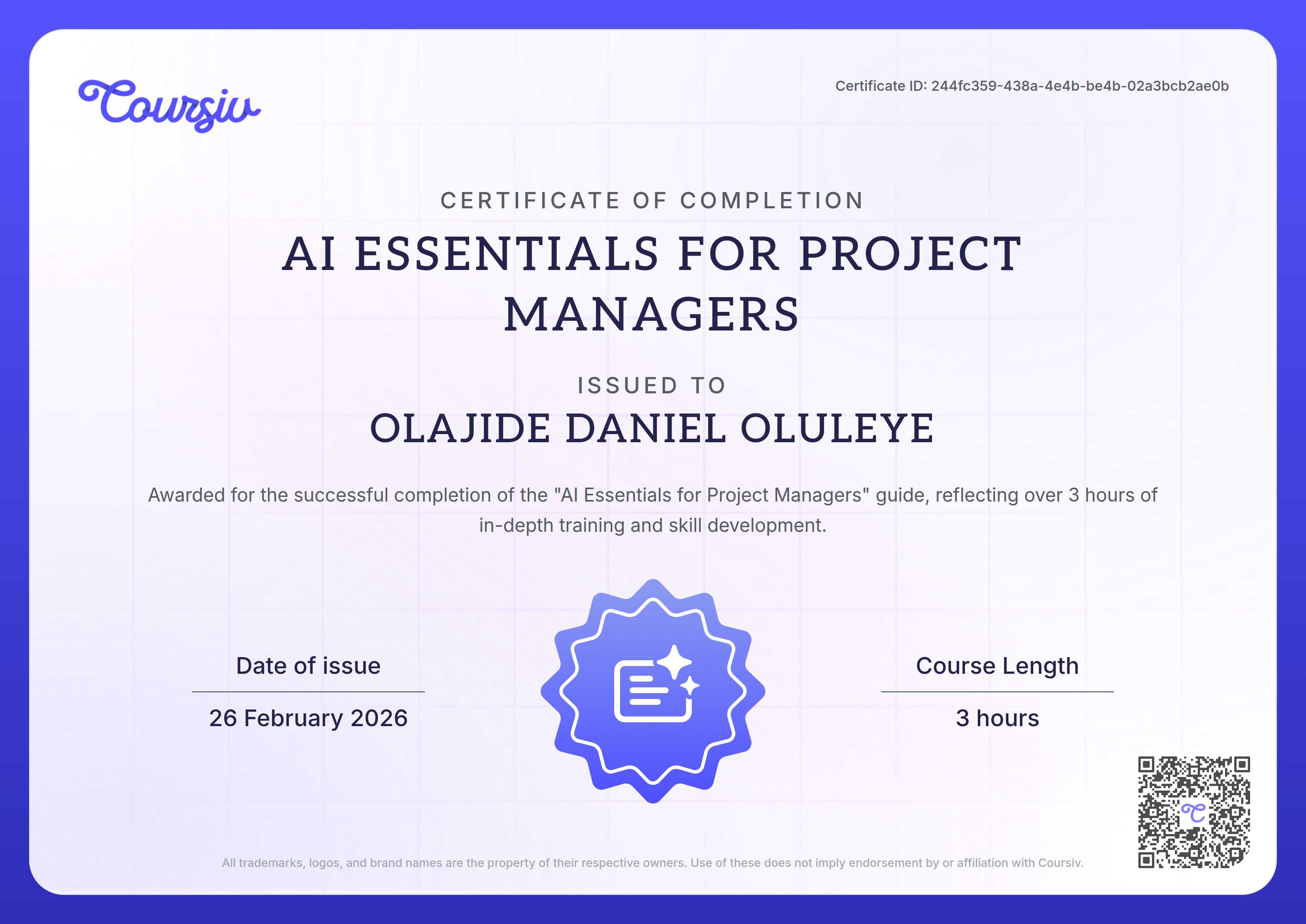 Coursiv

Certificate ID: 244fc359-438a-4e4b-be4b-02a3bcb2ae0b

CERTIFICATE OF COMPLETION

AI ESSENTIALS FOR PROJECT MANAGERS

ISSUED TO

OLAJIDE DANIEL OLULEYE

Awarded for the successful completion of the "AI Essentials for Project Managers" guide, reflecting over 3 hours of in-depth training and skill development.

Date of issue

26 February 2026

Course Length

3 hours

All trademarks, logos, and brand names are the property of their respective owners. Use of these does not imply endorsement by or affiliation with Coursiv.